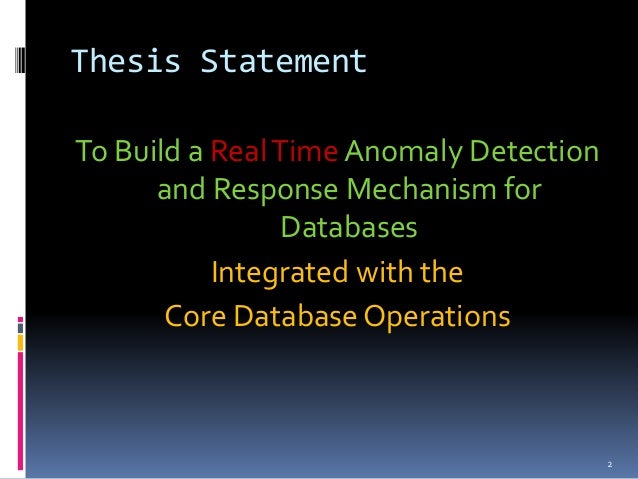 Thesis Statement

To Build a Real Time Anomaly Detection and Response Mechanism for Databases

Integrated with the

Core Database Operations

2